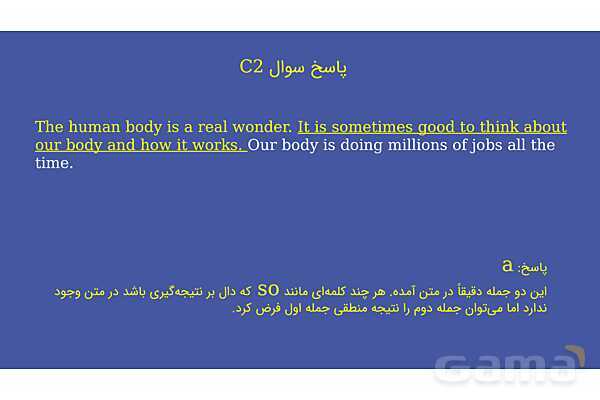 پاسخ سوال C2

The human body is a real wonder. It is sometimes good to think about our body and how it works. Our body is doing millions of jobs all the time.

پاسخ: a

این دو جمله دقیقاً در متن آمده. هر چند کلمه‌ای مانند so که دال بر نتیجه‌گیری باشد در متن وجود ندارد اما می‌توان جمله دوم را نتیجه منطقی جمله اول فرض کرد.

Gama